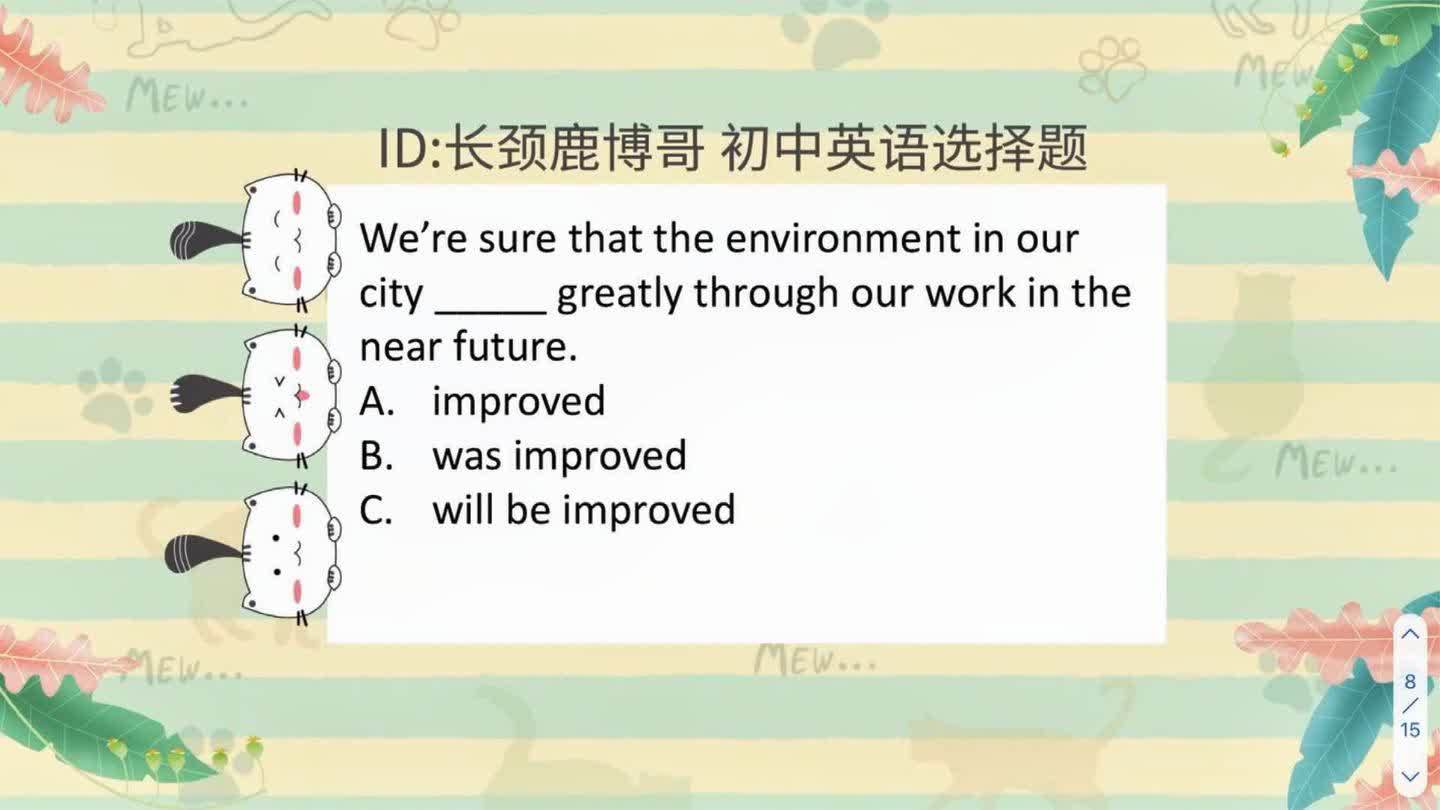 MEW...

MEW...

ID:长颈鹿博哥 初中英语选择题

We’re sure that the environment in our city _____ greatly through our work in the near future.
A. improved
B. was improved
C. will be improved

MEW...

MEW...

MEW...

8
/
15